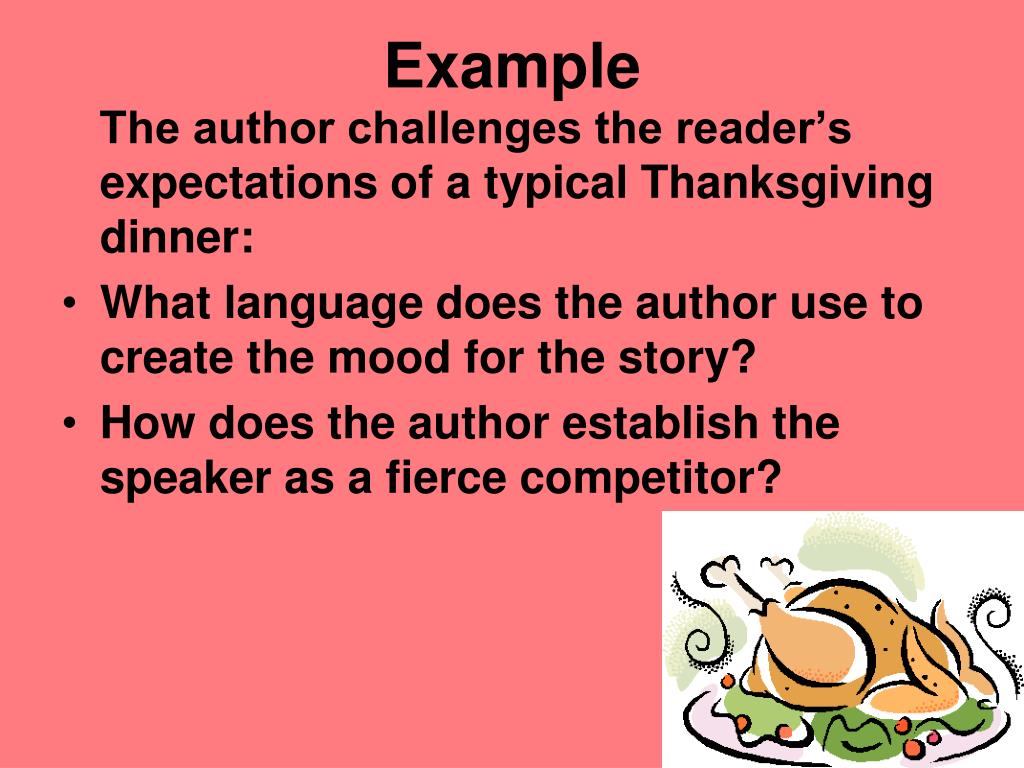 Example

The author challenges the reader’s expectations of a typical Thanksgiving dinner:

• What language does the author use to create the mood for the story?
• How does the author establish the speaker as a fierce competitor?